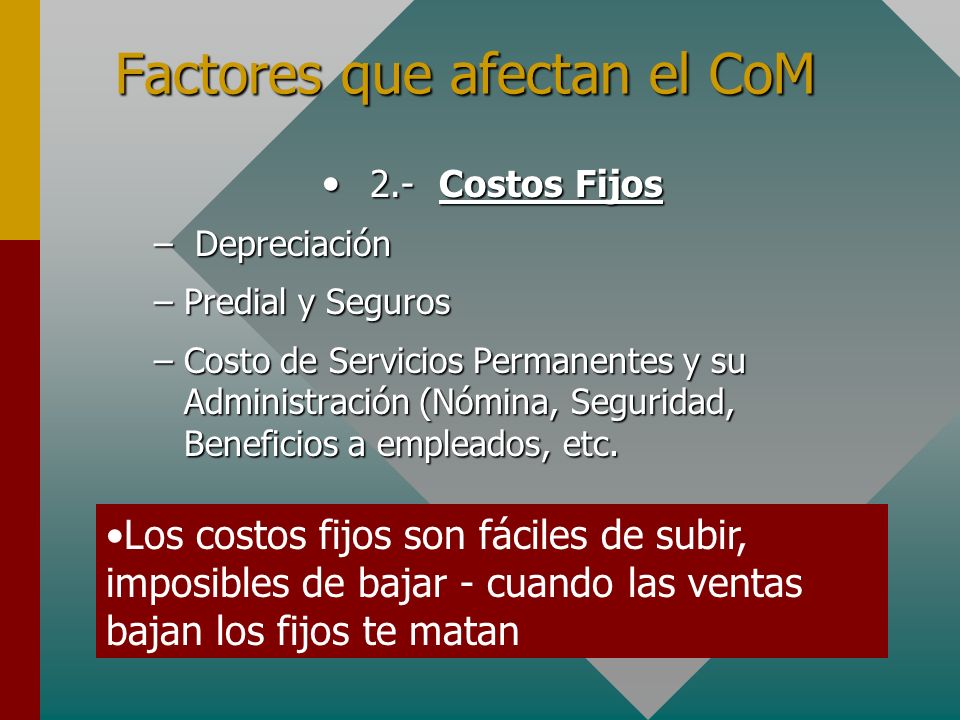 Factores que afectan el CoM

• 2.- Costos Fijos

– Depreciación

– Predial y Seguros

– Costo de Servicios Permanentes y su Administración (Nómina, Seguridad, Beneficios a empleados, etc.

•Los costos fijos son fáciles de subir, imposibles de bajar - cuando las ventas bajan los fijos te matan